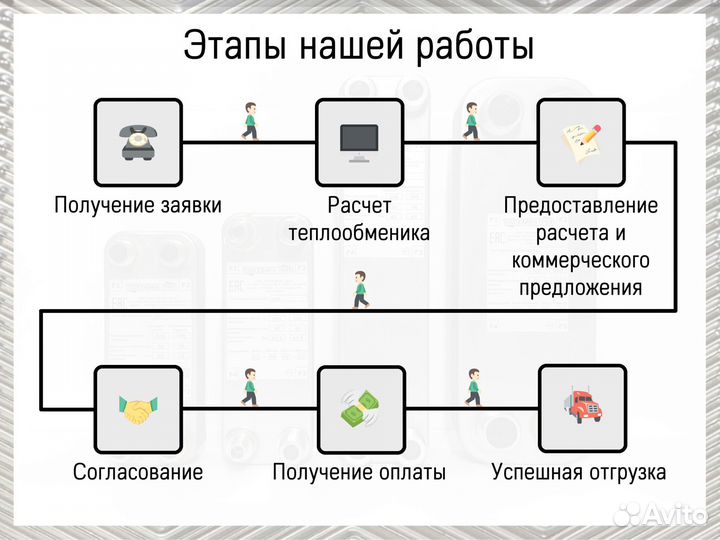 Этапы нашей работы

Получение заявки

Расчет теплообменика

Предоставление расчета и коммерческого предложения

Согласование

Получение оплаты

Успешная отгрузка

Avito